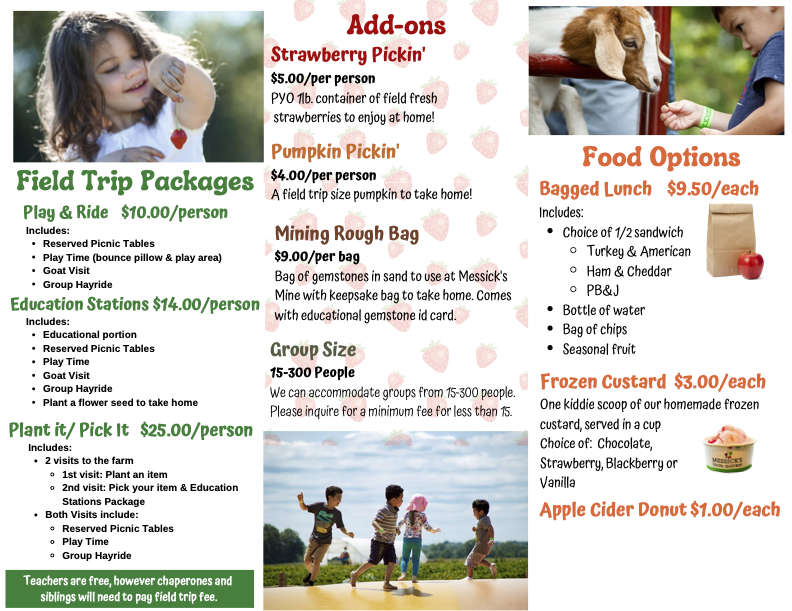 Field Trip Packages

Play & Ride $10.00/person
Includes:
- Reserved Picnic Tables
- Play Time (bounce pillow & play area)
- Goat Visit
- Group Hayride

Education Stations $14.00/person
Includes:
- Educational portion
- Reserved Picnic Tables
- Play Time
- Goat Visit
- Group Hayride
- Plant a flower seed to take home

Plant it/ Pick It $25.00/person
Includes:
- 2 visits to the farm
  - 1st visit: Plant an item
  - 2nd visit: Pick your item & Education Stations Package
- Both Visits include:
  - Reserved Picnic Tables
  - Play Time
  - Group Hayride

Teachers are free, however chaperones and siblings will need to pay field trip fee.

Add-ons

Strawberry Pickin'
$5.00/per person
PYO 1lb. container of field fresh strawberries to enjoy at home!

Pumpkin Pickin'
$4.00/per person
A field trip size pumpkin to take home!

Mining Rough Bag
$9.00/per bag
Bag of gemstones in sand to use at Messick's Mine with keepsake bag to take home. Comes with educational gemstone id card.

Group Size
15-300 People
We can accommodate groups from 15-300 people. Please inquire for a minimum fee for less than 15.

Food Options

Bagged Lunch $9.50/each
Includes:
- Choice of 1/2 sandwich
  - Turkey & American
  - Ham & Cheddar
  - PB&J
- Bottle of water
- Bag of chips
- Seasonal fruit

Frozen Custard $3.00/each
One kiddie scoop of our homemade frozen custard, served in a cup
Choice of: Chocolate, Strawberry, Blackberry or Vanilla

MESSICK'S

Apple Cider Donut $1.00/each